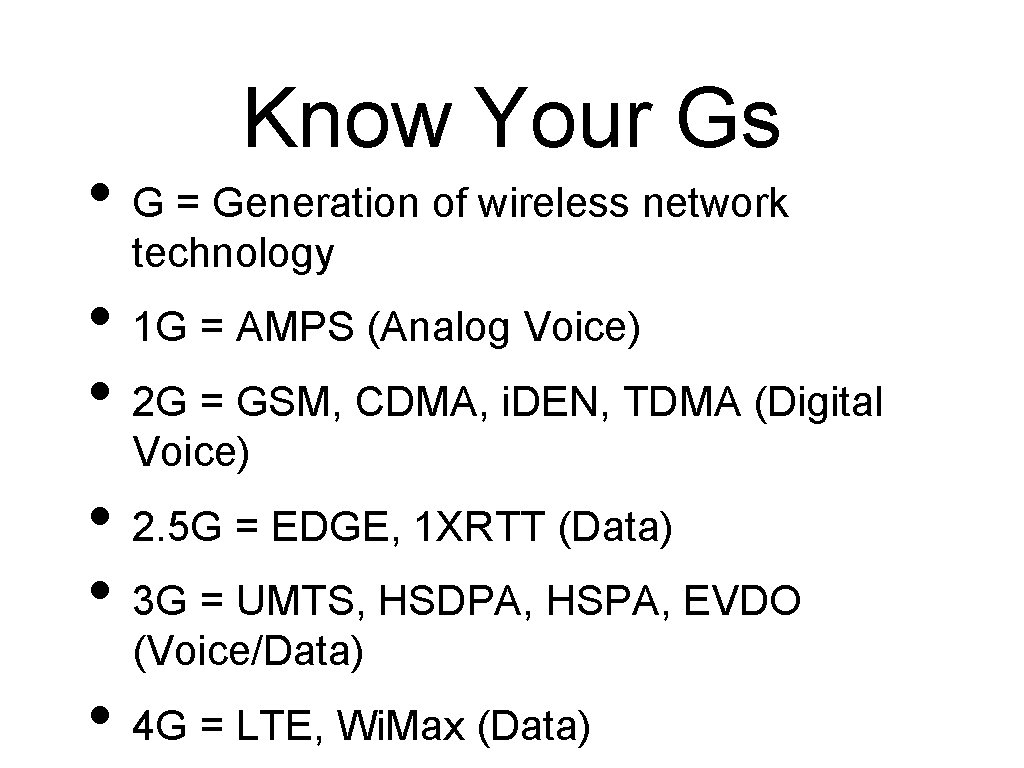 Know Your Gs

• G = Generation of wireless network technology
• 1G = AMPS (Analog Voice)
• 2G = GSM, CDMA, i.DEN, TDMA (Digital Voice)
• 2.5G = EDGE, 1XRTT (Data)
• 3G = UMTS, HSDPA, HSPA, EVDO (Voice/Data)
• 4G = LTE, Wi.Max (Data)